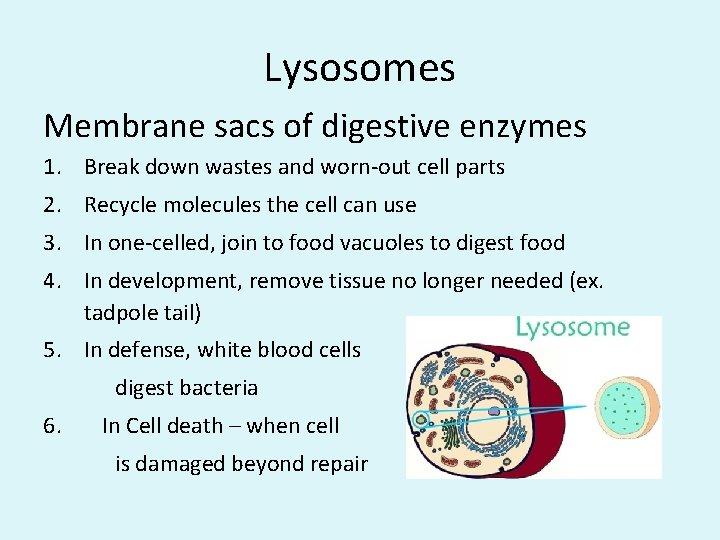 Lysosomes

Membrane sacs of digestive enzymes

1. Break down wastes and worn-out cell parts
2. Recycle molecules the cell can use
3. In one-celled, join to food vacuoles to digest food
4. In development, remove tissue no longer needed (ex. tadpole tail)
5. In defense, white blood cells digest bacteria
6. In Cell death – when cell is damaged beyond repair

Lysosome